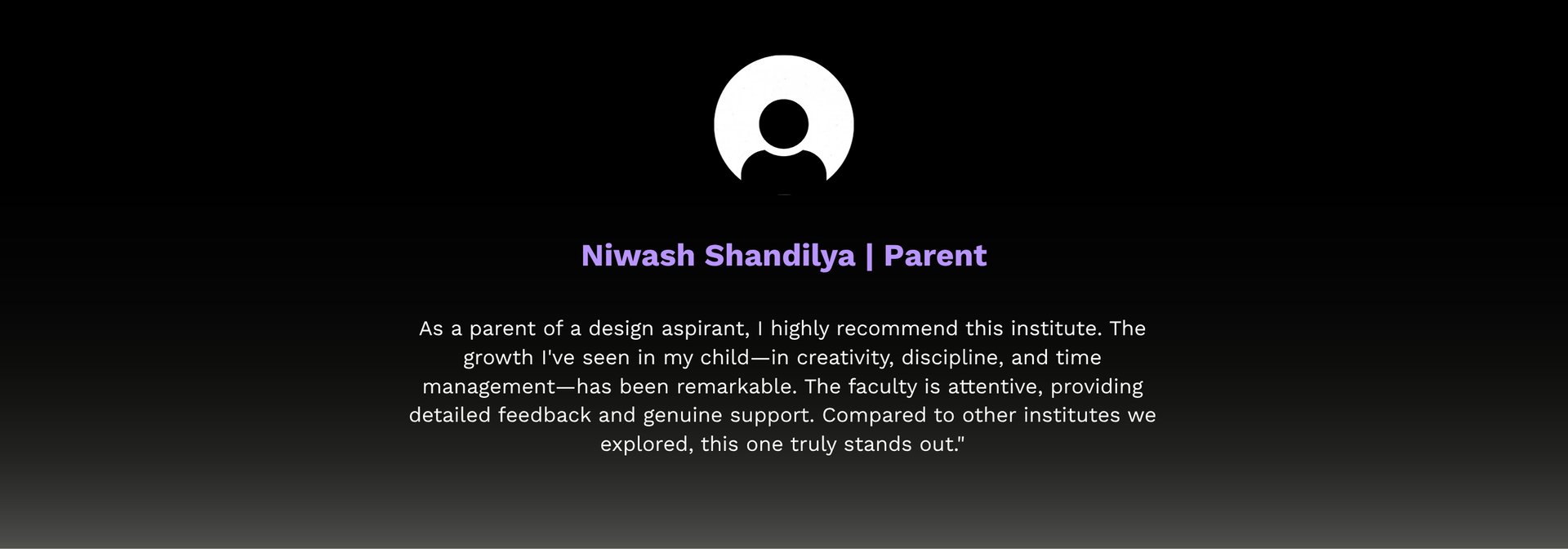 Niwash Shandilya | Parent

As a parent of a design aspirant, I highly recommend this institute. The growth I've seen in my child—in creativity, discipline, and time management—has been remarkable. The faculty is attentive, providing detailed feedback and genuine support. Compared to other institutes we explored, this one truly stands out."